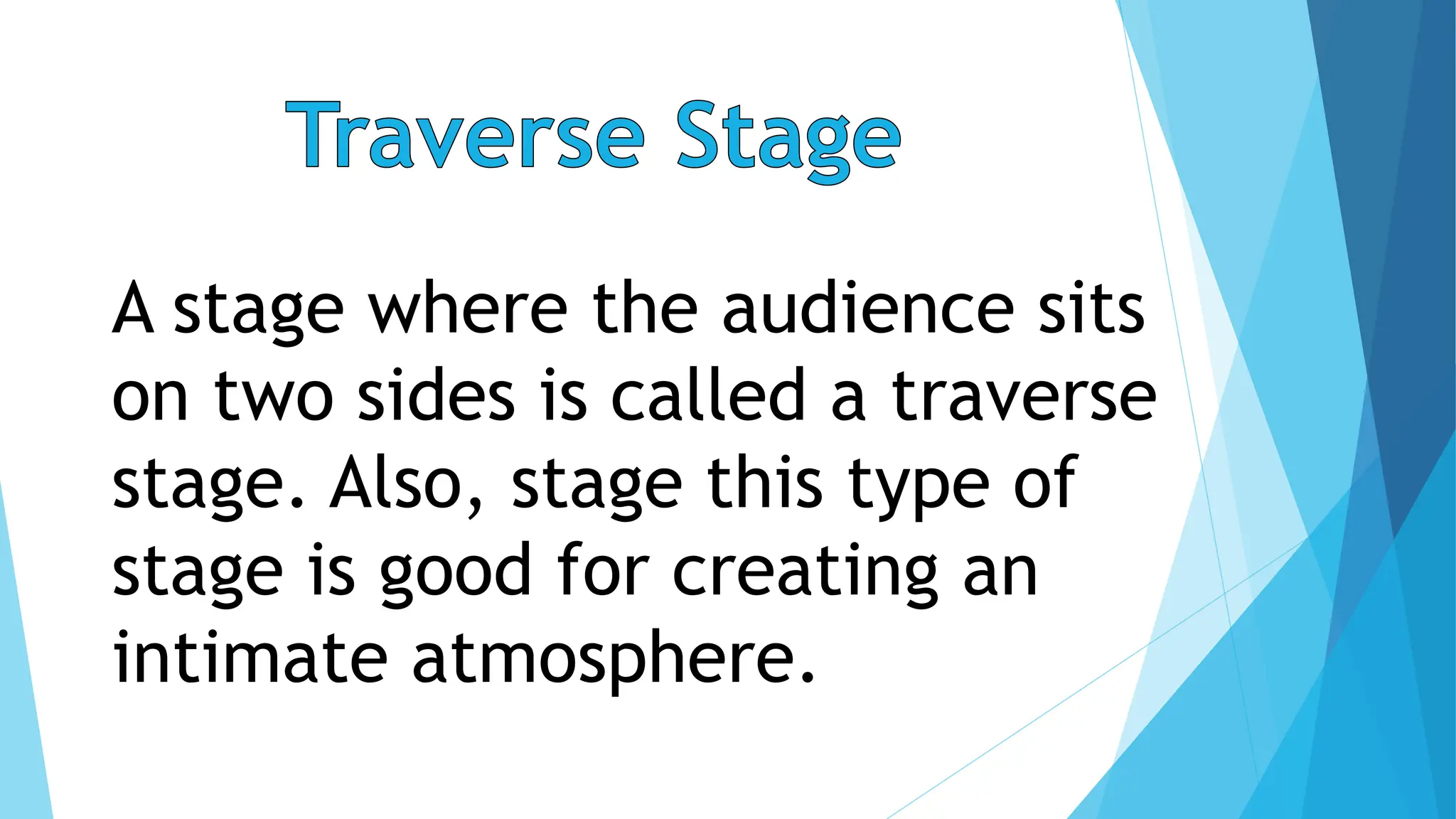 Traverse Stage

A stage where the audience sits on two sides is called a traverse stage. Also, stage this type of stage is good for creating an intimate atmosphere.